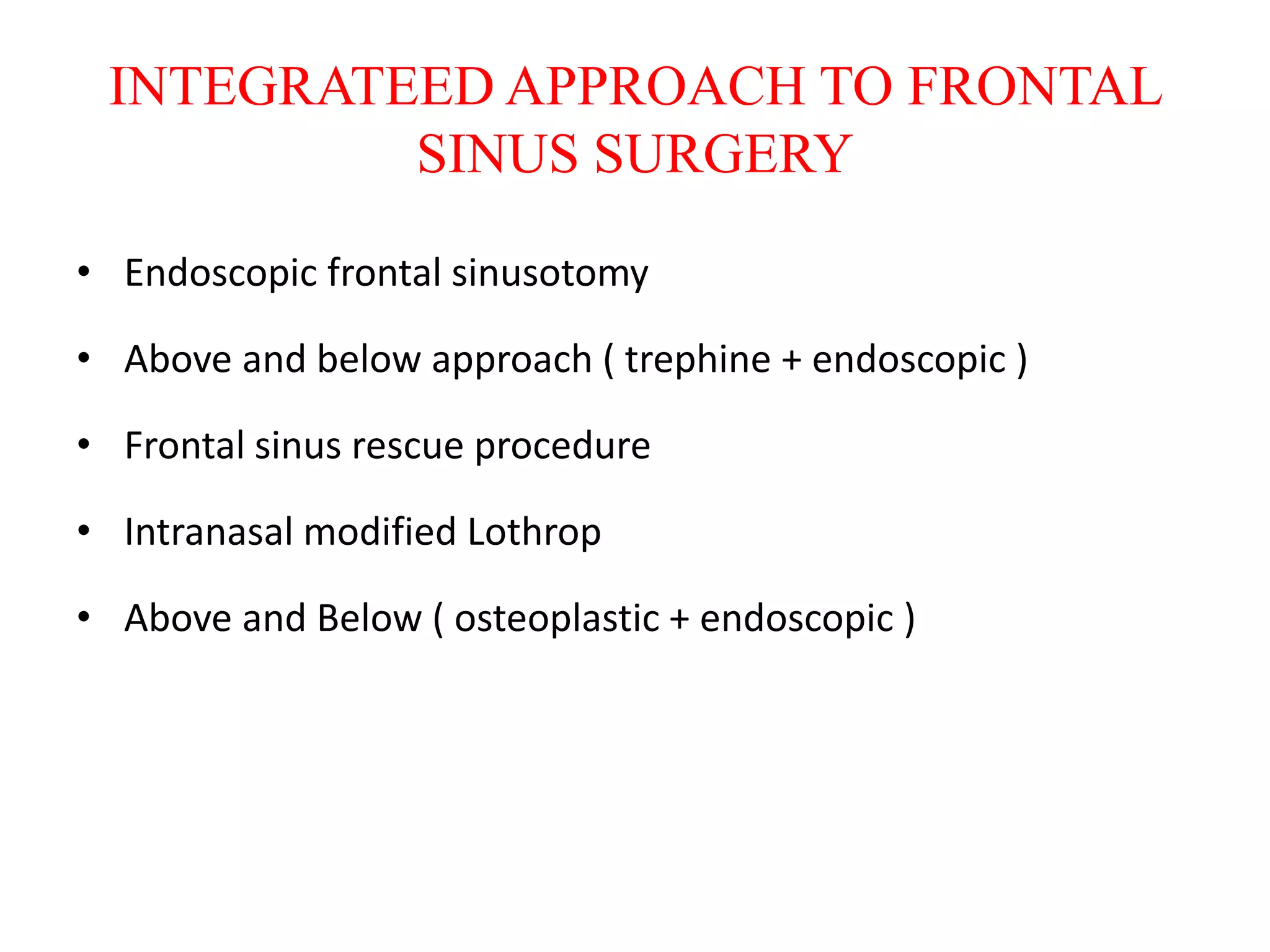 INTEGRATEED APPROACH TO FRONTAL SINUS SURGERY

• Endoscopic frontal sinusotomy

• Above and below approach ( trephine + endoscopic )

• Frontal sinus rescue procedure

• Intranasal modified Lothrop

• Above and Below ( osteoplastic + endoscopic )